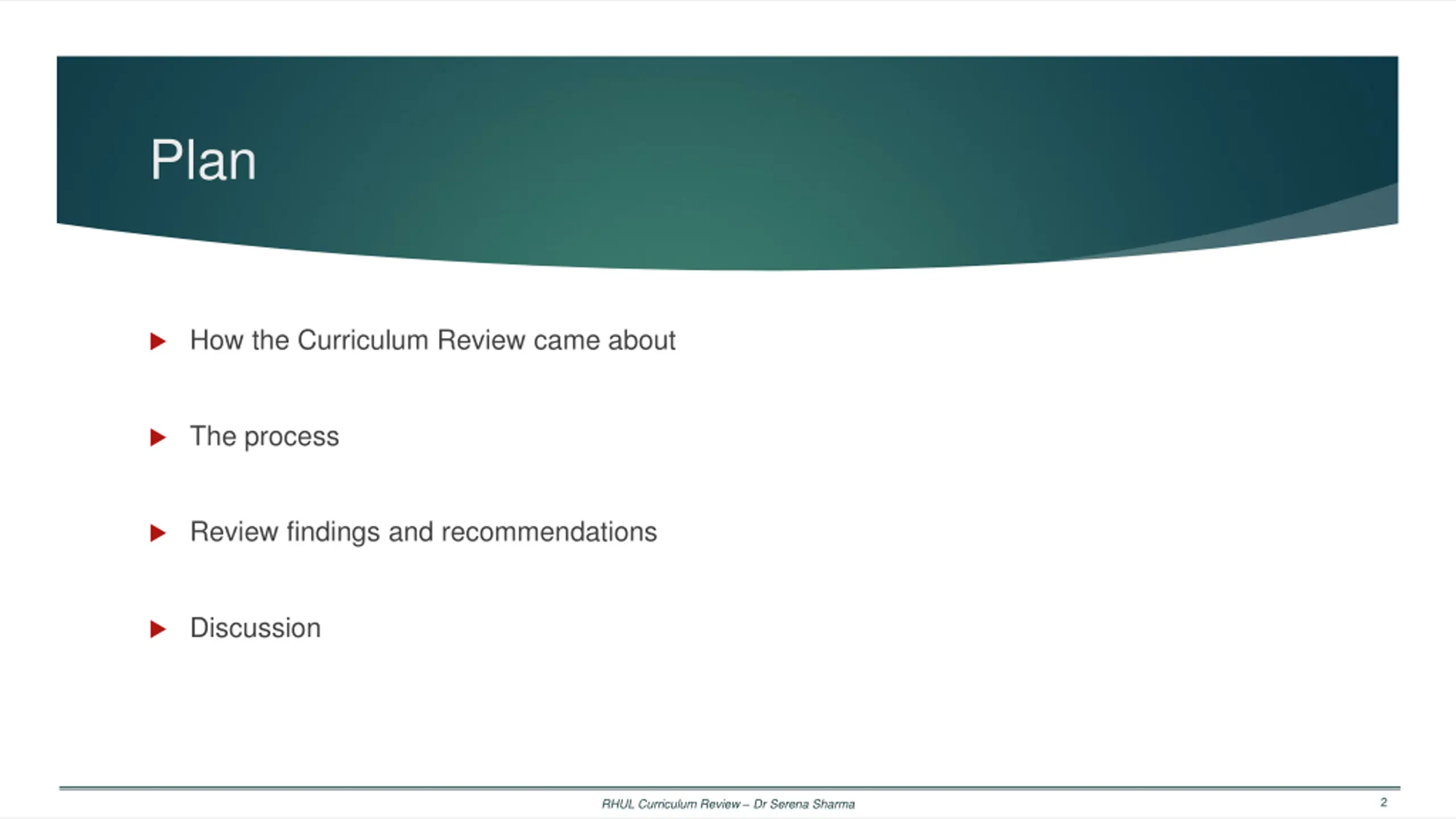 Plan

How the Curriculum Review came about

The process

Review findings and recommendations

Discussion

RHUL Curriculum Review – Dr Serena Sharma

2